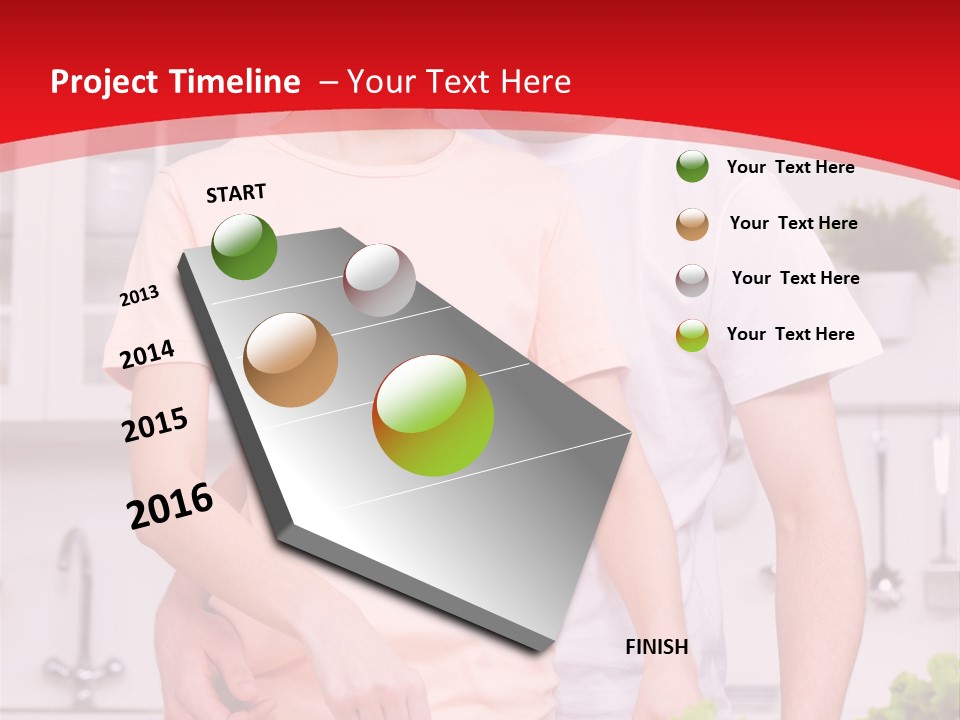 Project Timeline – Your Text Here

START

2013

2014

2015

2016

FINISH

Your Text Here

Your Text Here

Your Text Here

Your Text Here